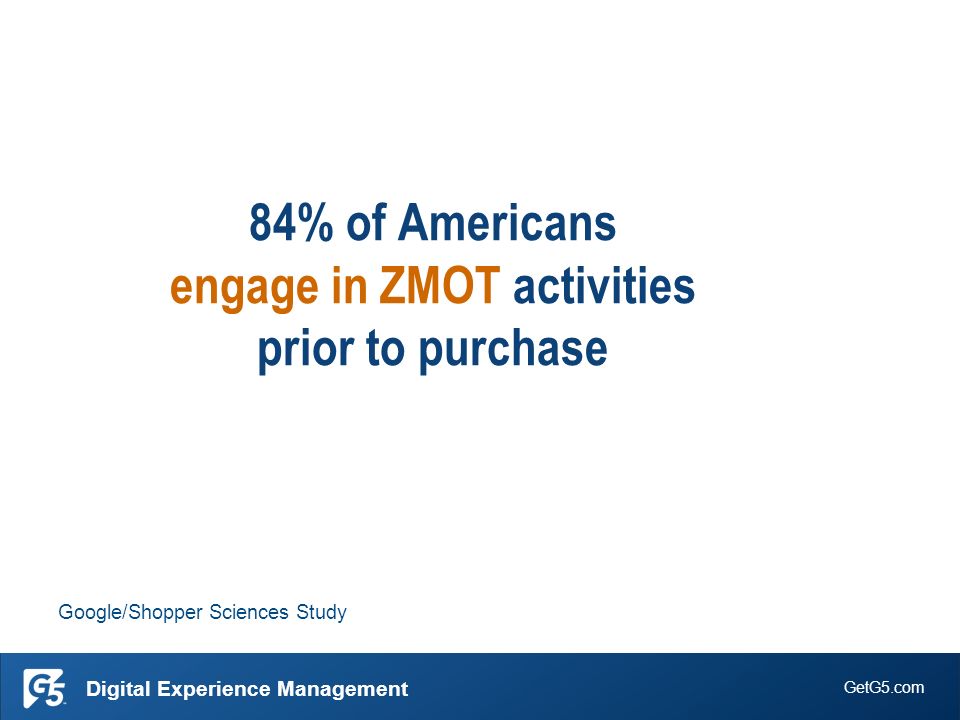 84% of Americans engage in ZMOT activities prior to purchase

Google/Shopper Sciences Study

G5 Digital Experience Management

GetG5.com